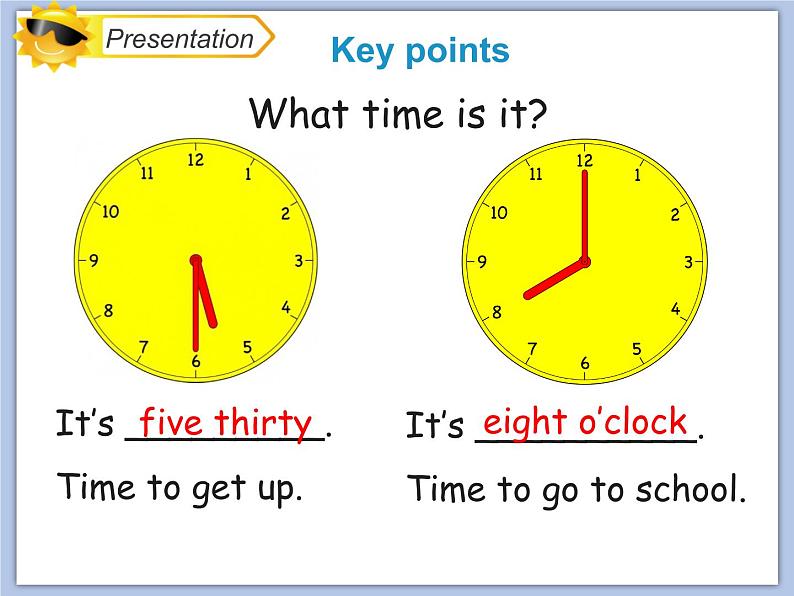 Presentation

Key points

What time is it?

12
1
2
3
4
5
6
7
8
9
10
11

12
1
2
3
4
5
6
7
8
9
10
11

It's five thirty.

Time to get up.

It's eight o'clock.

Time to go to school.